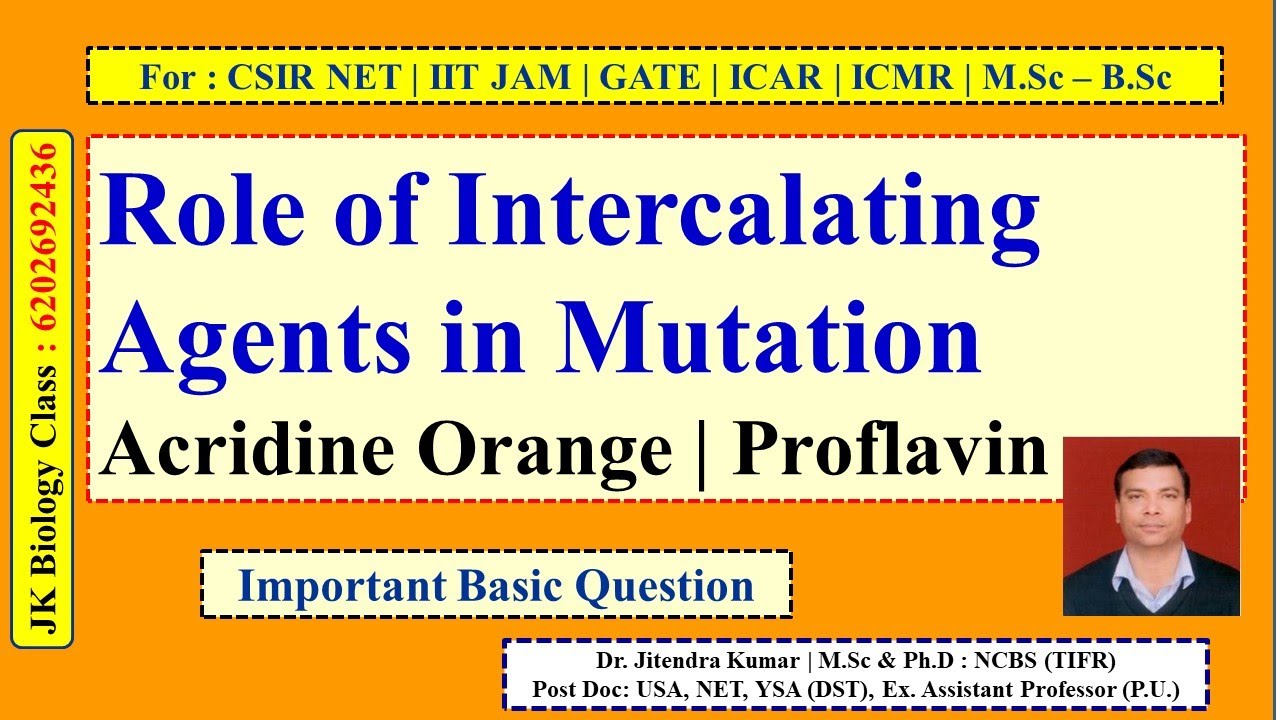 For : CSIR NET | IIT JAM | GATE | ICAR | ICMR | M.Sc – B.Sc

JK Biology Class : 6202692436

Role of Intercalating Agents in Mutation

Acridine Orange | Proflavin

Important Basic Question

Dr. Jitendra Kumar | M.Sc & Ph.D : NCBS (TIFR)
Post Doc: USA, NET, YSA (DST), Ex. Assistant Professor (P.U.)